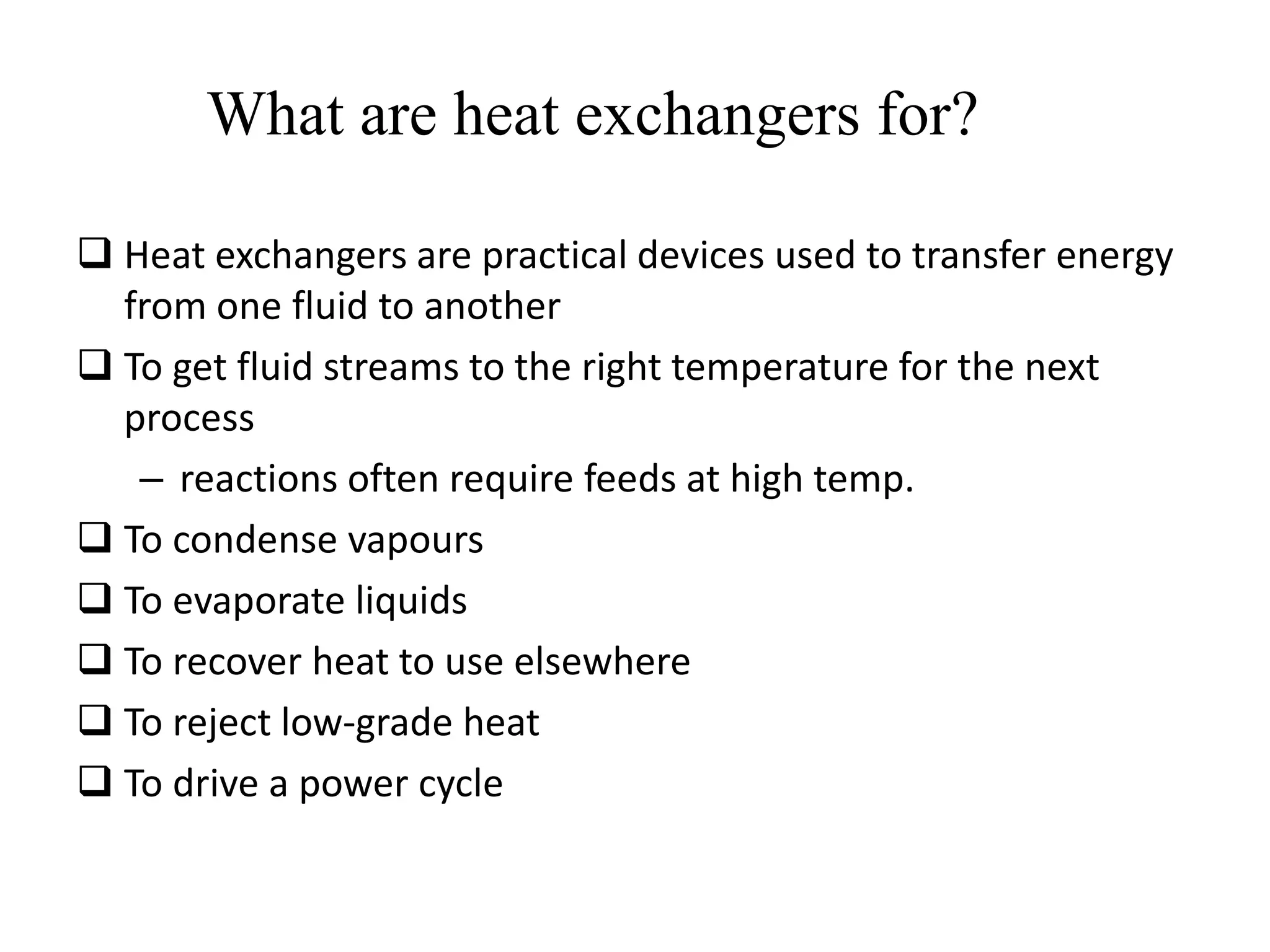 What are heat exchangers for?

❑ Heat exchangers are practical devices used to transfer energy from one fluid to another

❑ To get fluid streams to the right temperature for the next process

– reactions often require feeds at high temp.

❑ To condense vapours

❑ To evaporate liquids

❑ To recover heat to use elsewhere

❑ To reject low-grade heat

❑ To drive a power cycle